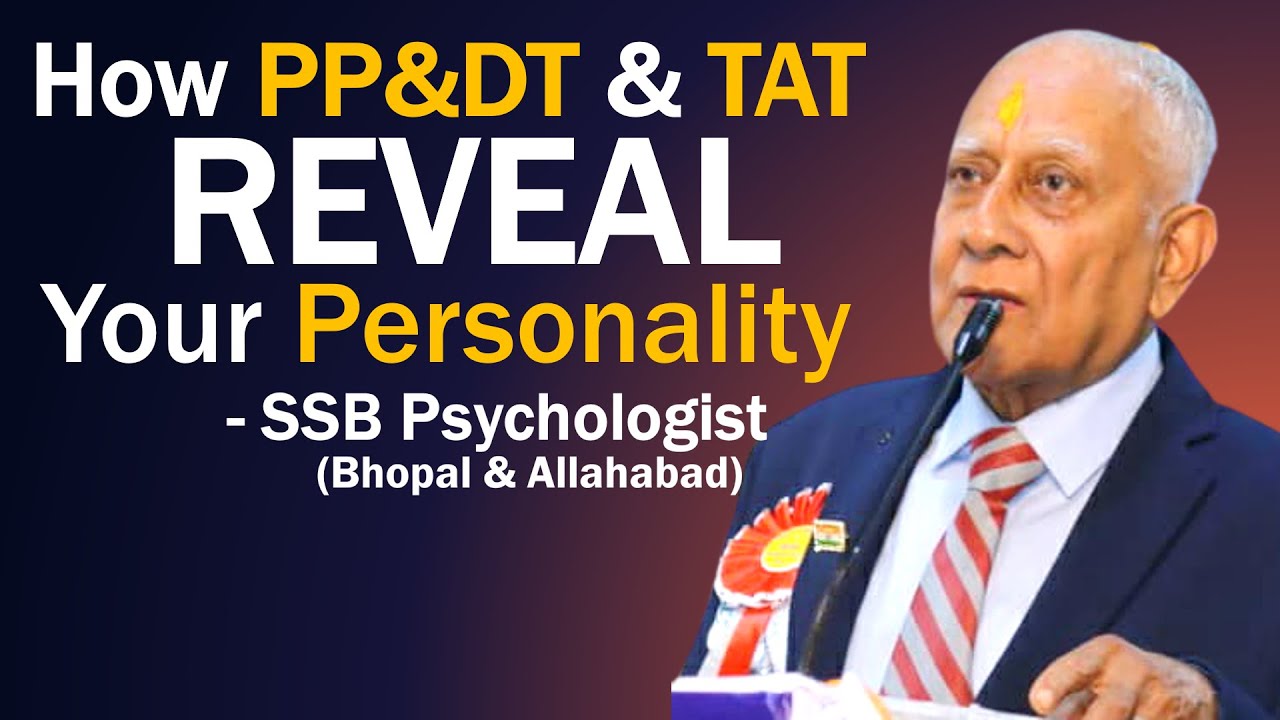 How PP&DT & TAT
REVEAL
Your Personality
- SSB Psychologist
(Bhopal & Allahabad)